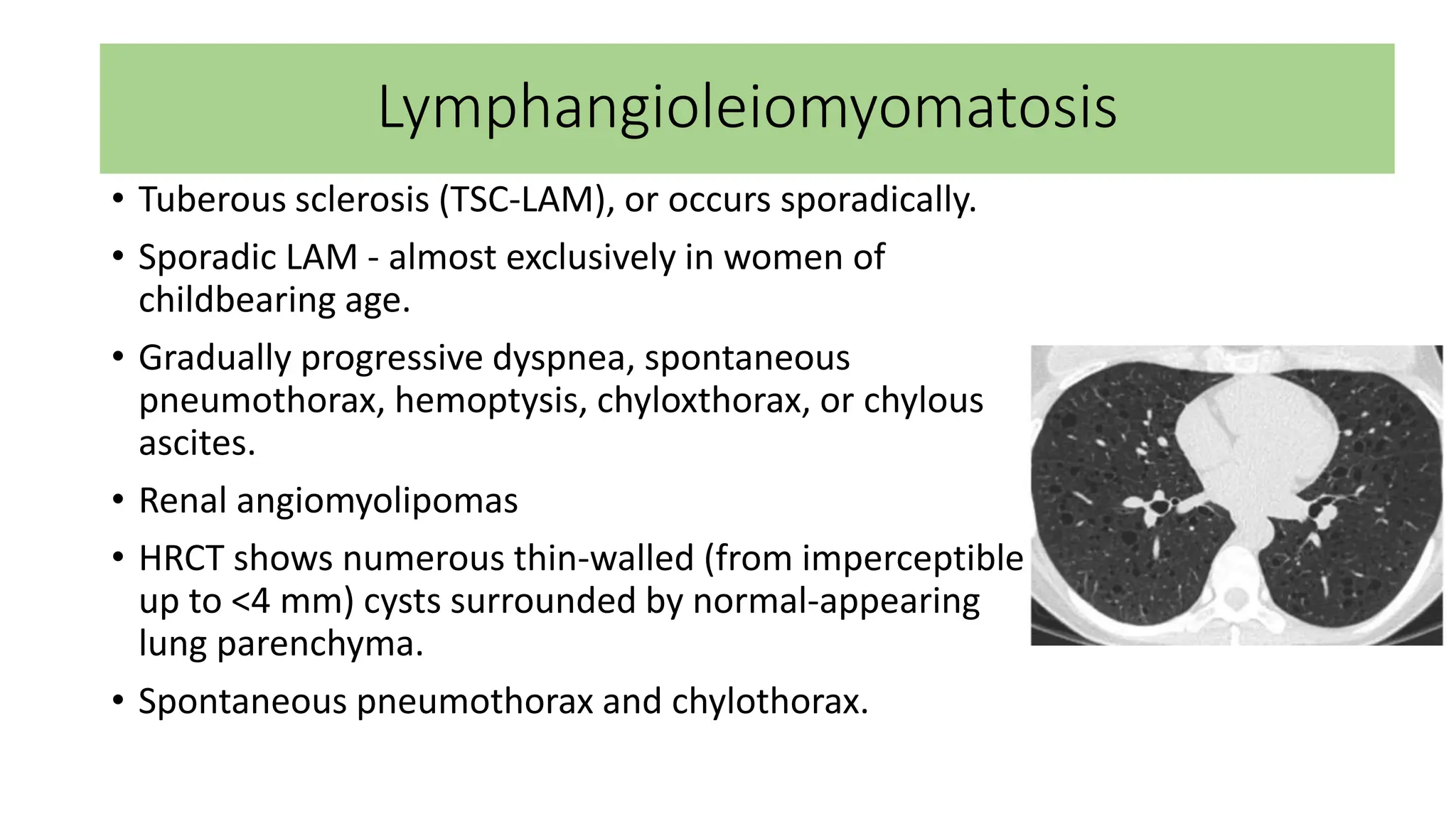 Lymphangioleiomyomatosis

• Tuberous sclerosis (TSC-LAM), or occurs sporadically.
• Sporadic LAM - almost exclusively in women of childbearing age.
• Gradually progressive dyspnea, spontaneous pneumothorax, hemoptysis, chyloxthorax, or chylous ascites.
• Renal angiomyolipomas
• HRCT shows numerous thin-walled (from imperceptible up to <4 mm) cysts surrounded by normal-appearing lung parenchyma.
• Spontaneous pneumothorax and chylothorax.